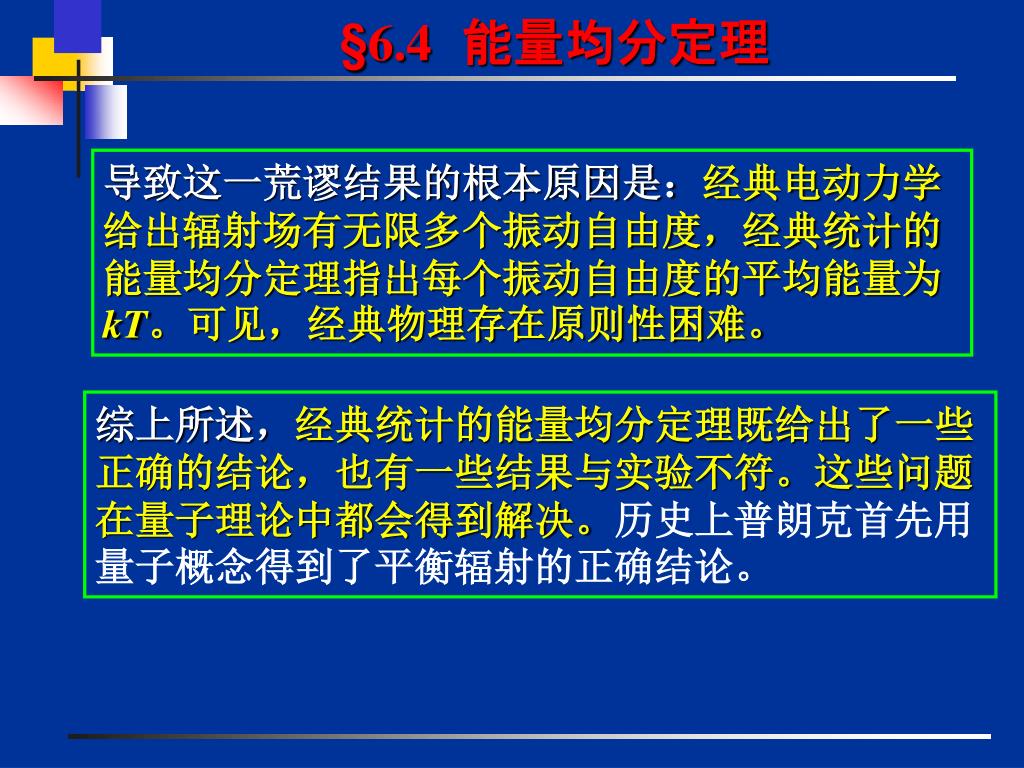 §6.4 能量均分定理

导致这一荒谬结果的根本原因是：经典电动力学给出辐射场有无限多个振动自由度，经典统计的能量均分定理指出每个振动自由度的平均能量为$kT$。可见，经典物理存在原则性困难。

综上所述，经典统计的能量均分定理既给出了一些正确的结论，也有一些结果与实验不符。这些问题在量子理论中都会得到解决。历史上普朗克首先用量子概念得到了平衡辐射的正确结论。